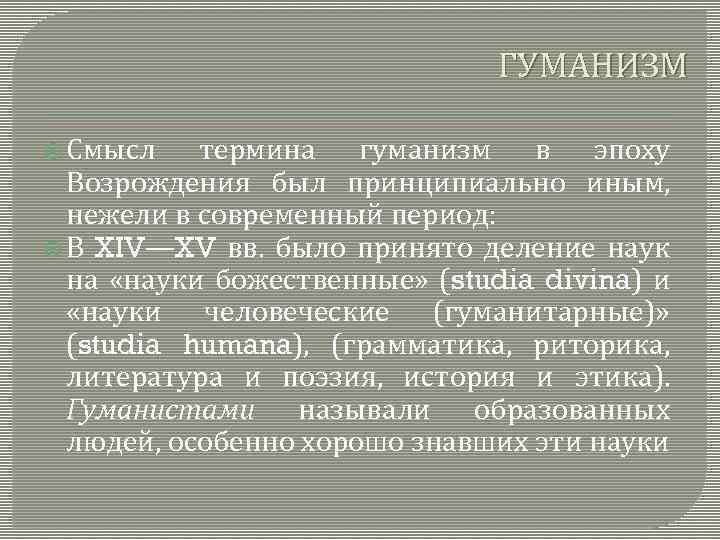 ГУМАНИЗМ

Смысл термина гуманизм в эпоху Возрождения был принципиально иным, нежели в современный период:

В XIV—XV вв. было принято деление наук на «науки божественные» (studia divina) и «науки человеческие (гуманитарные)» (studia humana), (грамматика, риторика, литература и поэзия, история и этика). Гуманистами называли образованных людей, особенно хорошо знавших эти науки